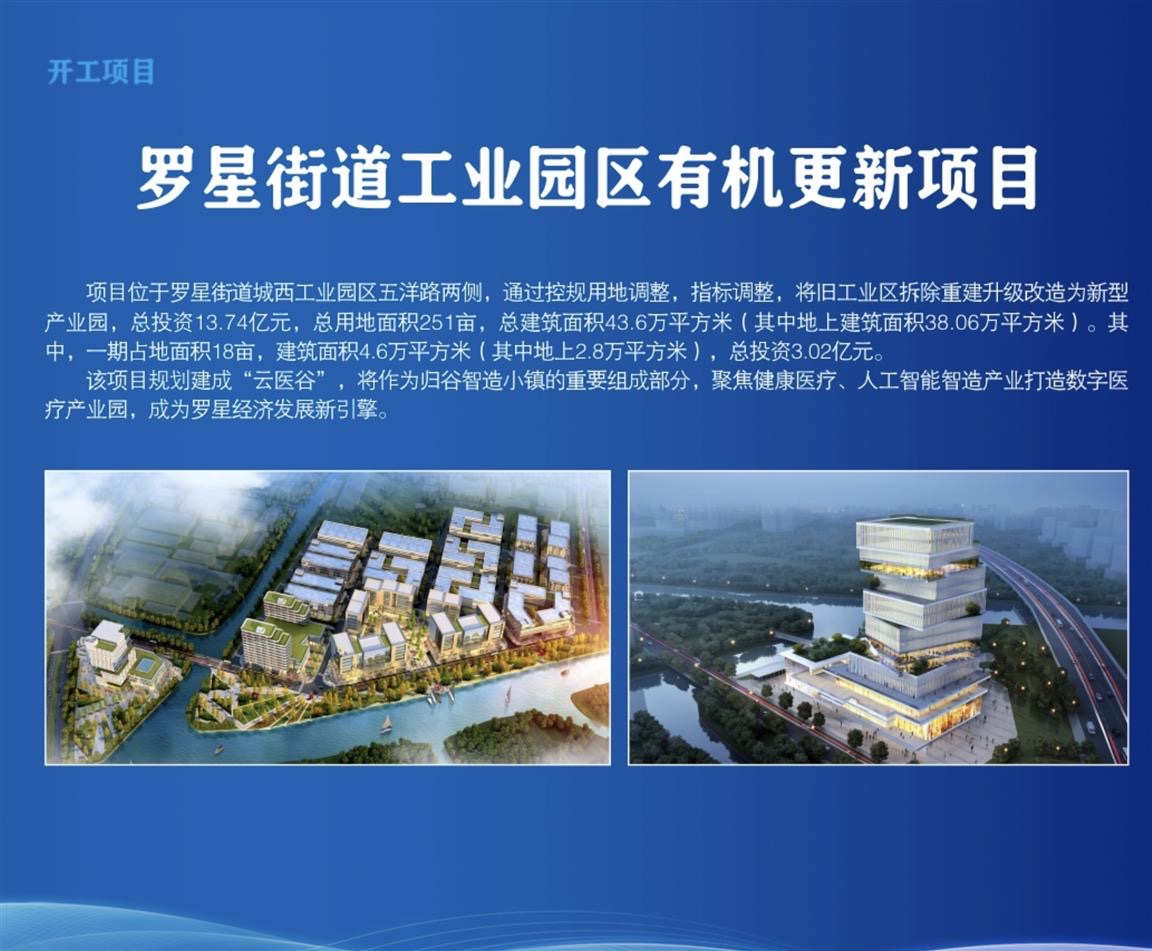 开工项目

罗星街道工业园区有机更新项目

项目位于罗星街道城西工业园区五洋路两侧，通过控规用地调整，指标调整，将旧工业区拆除重建升级改造为新型产业园，总投资13.74亿元，总用地面积251亩，总建筑面积43.6万平方米（其中地上建筑面积38.06万平方米）。其中，一期占地面积18亩，建筑面积4.6万平方米（其中地上2.8万平方米），总投资3.02亿元。

该项目规划建成“云医谷”，将作为归谷智造小镇的重要组成部分，聚焦健康医疗、人工智能智造产业打造数字医疗产业园，成为罗星经济发展新引擎。